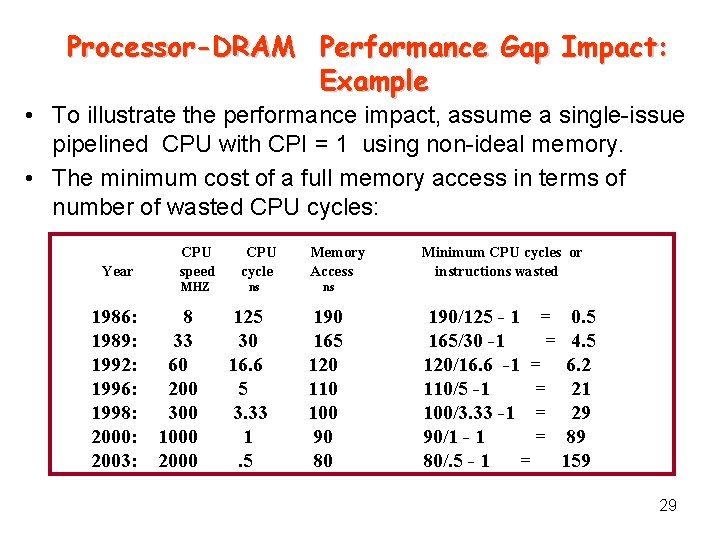 Processor-DRAM Performance Gap Impact: Example

• To illustrate the performance impact, assume a single-issue pipelined CPU with CPI = 1 using non-ideal memory.

• The minimum cost of a full memory access in terms of number of wasted CPU cycles:

| Year | CPU speed MHZ | CPU cycle ns | Memory Access ns | Minimum CPU cycles or instructions wasted |
|---|---|---|---|---|
| 1986: | 8 | 125 | 190 | 190/125 - 1 = 0.5 |
| 1989: | 33 | 30 | 165 | 165/30 -1 = 4.5 |
| 1992: | 60 | 16.6 | 120 | 120/16.6 -1 = 6.2 |
| 1996: | 200 | 5 | 110 | 110/5 -1 = 21 |
| 1998: | 300 | 3.33 | 100 | 100/3.33 -1 = 29 |
| 2000: | 1000 | 1 | 90 | 90/1 - 1 = 89 |
| 2003: | 2000 | .5 | 80 | 80/.5 - 1 = 159 |

29